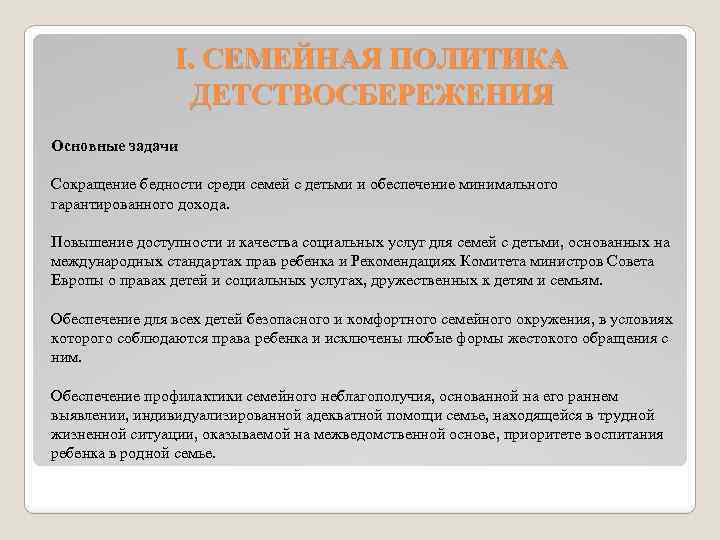 I. СЕМЕЙНАЯ ПОЛИТИКА ДЕТСТВОСБЕРЕЖЕНИЯ

Основные задачи

Сокращение бедности среди семей с детьми и обеспечение минимального гарантированного дохода.

Повышение доступности и качества социальных услуг для семей с детьми, основанных на международных стандартах прав ребенка и Рекомендациях Комитета министров Совета Европы о правах детей и социальных услугах, дружественных к детям и семьям.

Обеспечение для всех детей безопасного и комфортного семейного окружения, в условиях которого соблюдаются права ребенка и исключены любые формы жестокого обращения с ним.

Обеспечение профилактики семейного неблагополучия, основанной на его раннем выявлении, индивидуализированной адекватной помощи семье, находящейся в трудной жизненной ситуации, оказываемой на межведомственной основе, приоритете воспитания ребенка в родной семье.